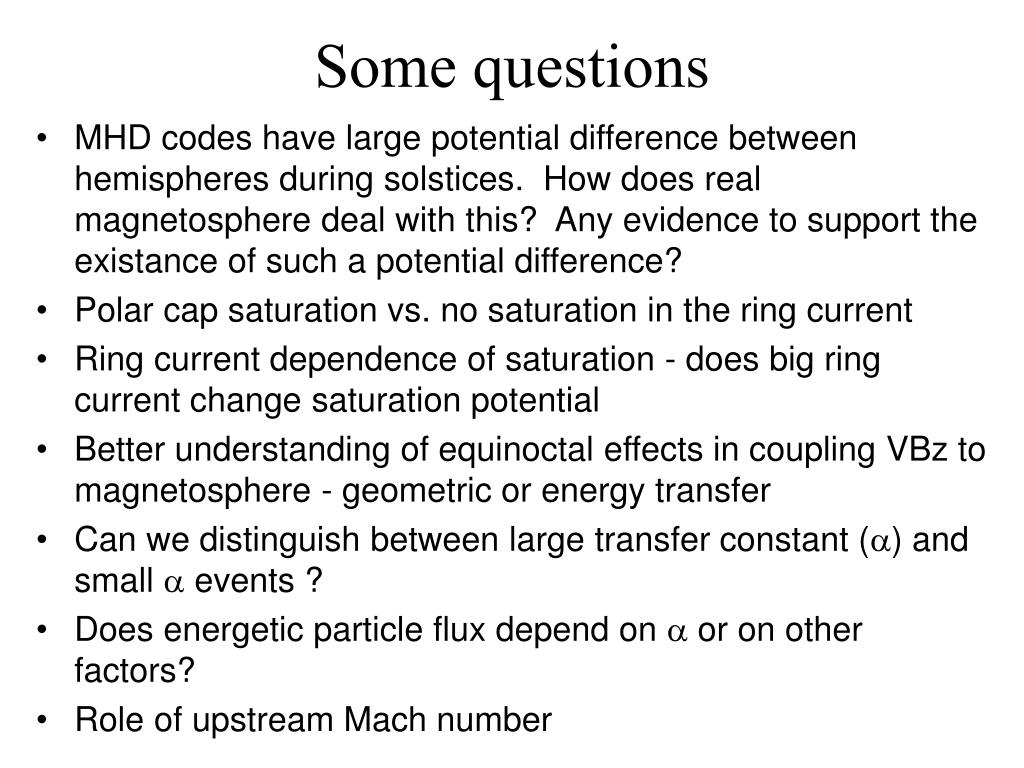 Some questions

• MHD codes have large potential difference between hemispheres during solstices. How does real magnetosphere deal with this? Any evidence to support the existance of such a potential difference?
• Polar cap saturation vs. no saturation in the ring current
• Ring current dependence of saturation - does big ring current change saturation potential
• Better understanding of equinoctal effects in coupling VBz to magnetosphere - geometric or energy transfer
• Can we distinguish between large transfer constant ($\alpha$) and small $\alpha$ events ?
• Does energetic particle flux depend on $\alpha$ or on other factors?
• Role of upstream Mach number